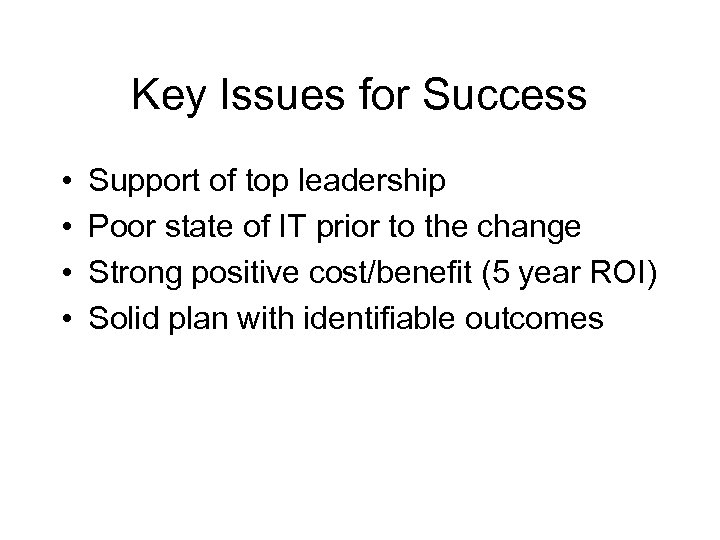 Key Issues for Success

• Support of top leadership
• Poor state of IT prior to the change
• Strong positive cost/benefit (5 year ROI)
• Solid plan with identifiable outcomes